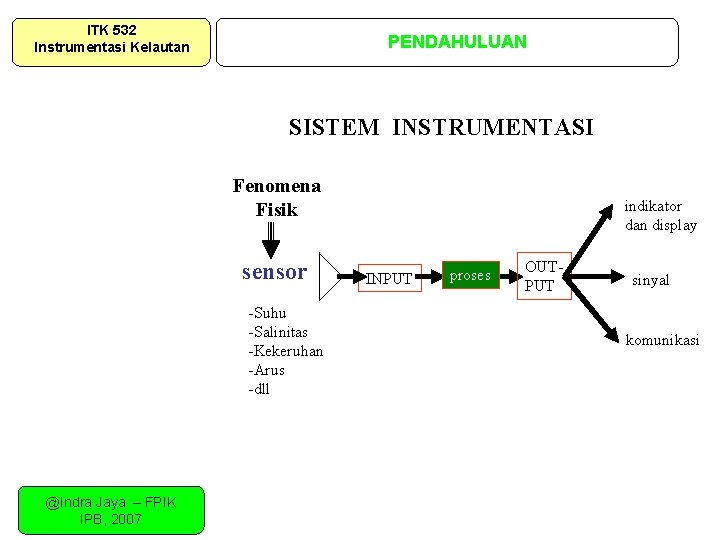 ITK 532
Instrumentasi Kelautan

PENDAHULUAN

SISTEM INSTRUMENTASI

Fenomena Fisik

sensor

-Suhu
-Salinitas
-Kekeruhan
-Arus
-dll

INPUT

proses

OUT-PUT

indikator dan display

sinyal

komunikasi

@Indra Jaya – FPIK
IPB, 2007